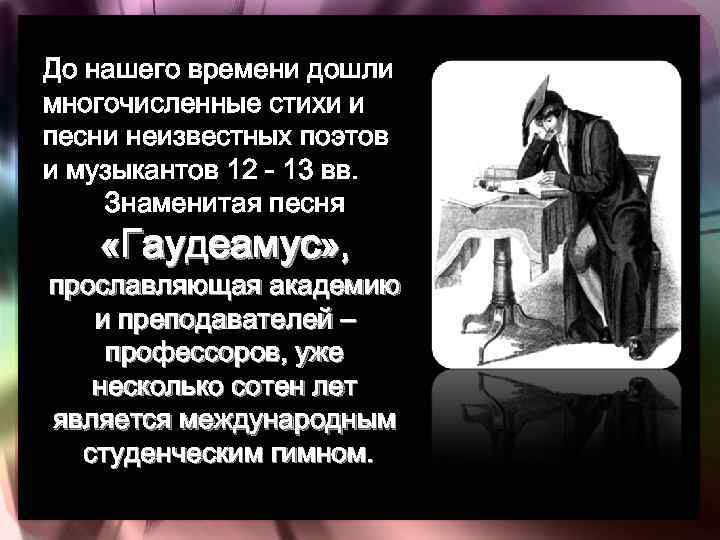 До нашего времени дошли многочисленные стихи и песни неизвестных поэтов и музыкантов 12 - 13 вв.

Знаменитая песня «Гаудеамус», прославляющая академию и преподавателей – профессоров, уже несколько сотен лет является международным студенческим гимном.